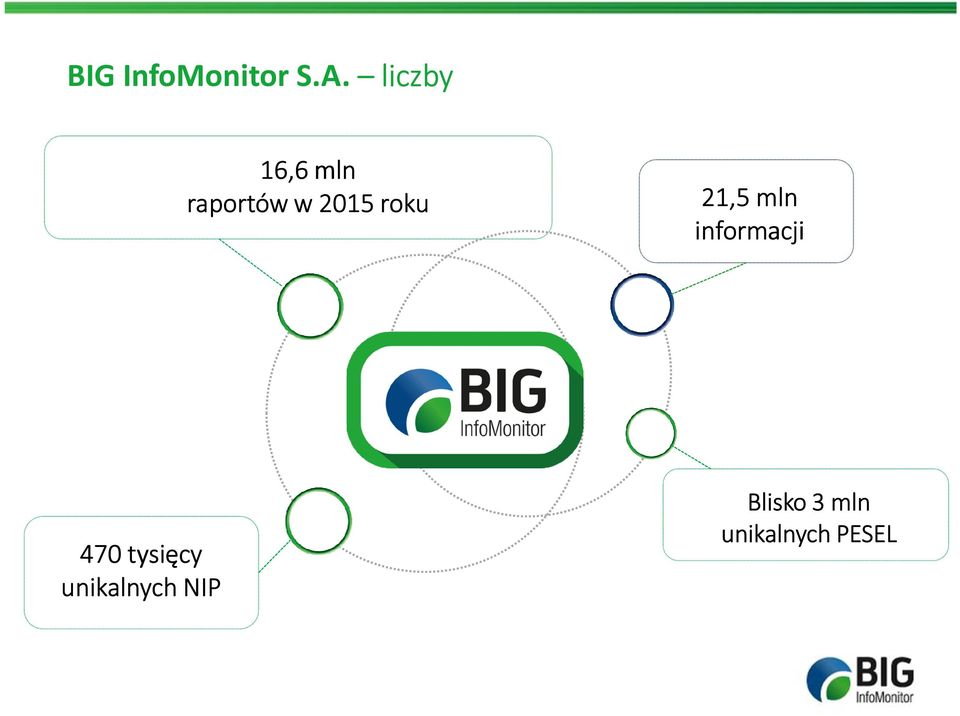 BIG InfoMonitor S.A. – liczby

16,6 mln
raportów w 2015 roku

21,5 mln
informacji

BIG
InfoMonitor

Blisko 3 mln
unikalnych PESEL

470 tysięcy
unikalnych NIP

BIG
InfoMonitor